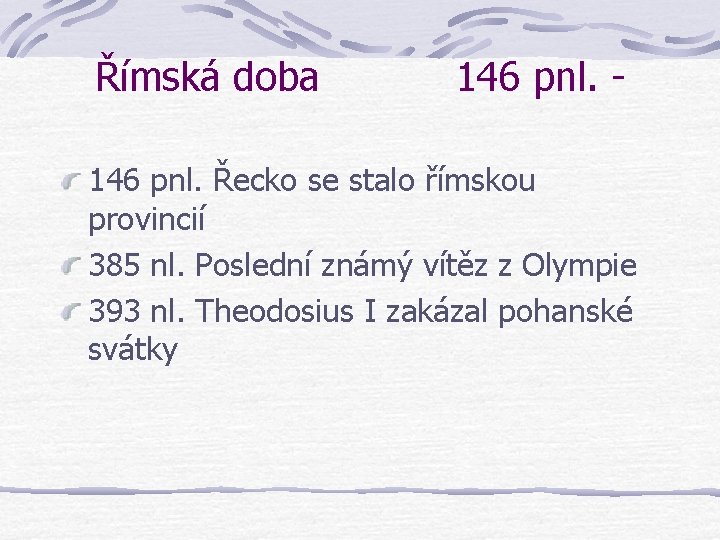 Římská doba 146 pnl. -

146 pnl. Řecko se stalo římskou provincií

385 nl. Poslední známý vítěz z Olympie

393 nl. Theodosius I zakázal pohanské svátky